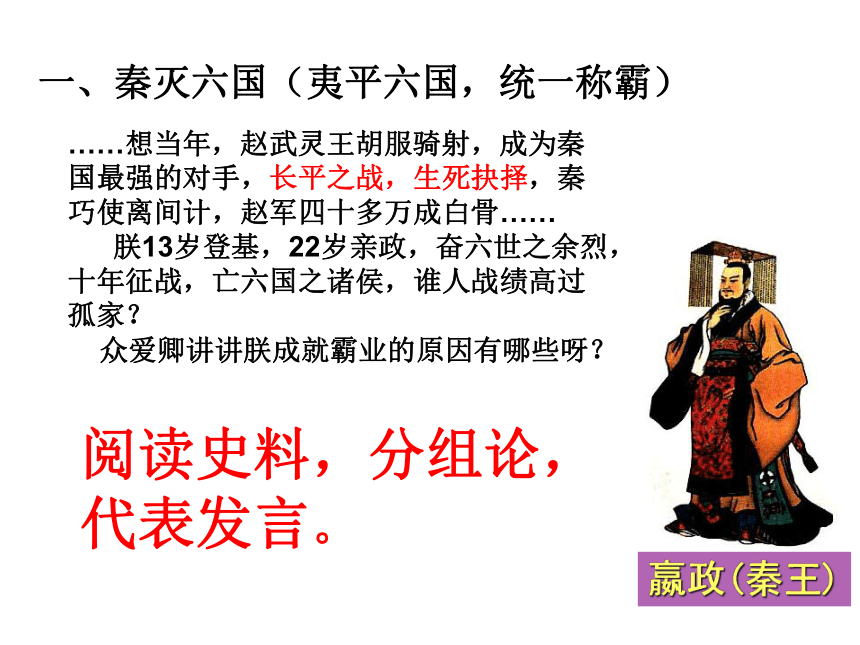 一、秦灭六国（夷平六国，统一称霸）

……想当年，赵武灵王胡服骑射，成为秦国最强的对手，长平之战，生死抉择，秦巧使离间计，赵军四十多万成白骨……

朕13岁登基，22岁亲政，奋六世之余烈，十年征战，亡六国之诸侯，谁人战绩高过孤家？

众爱卿讲讲朕成就霸业的原因有哪些呀？

阅读史料，分组论，代表发言。

嬴政(秦王)